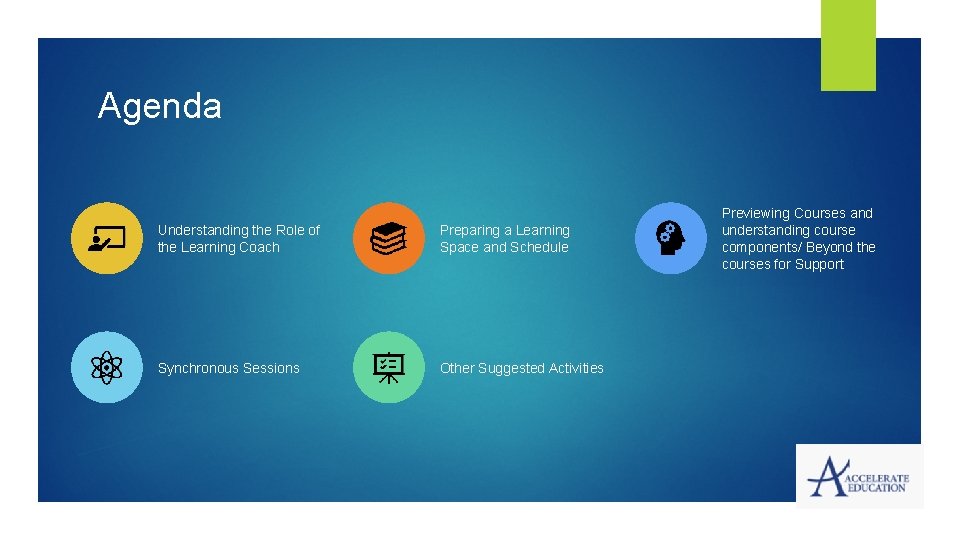 Agenda

Understanding the Role of the Learning Coach

Preparing a Learning Space and Schedule

Previewing Courses and understanding course components/ Beyond the courses for Support

Synchronous Sessions

Other Suggested Activities

ACCELERATE EDUCATION